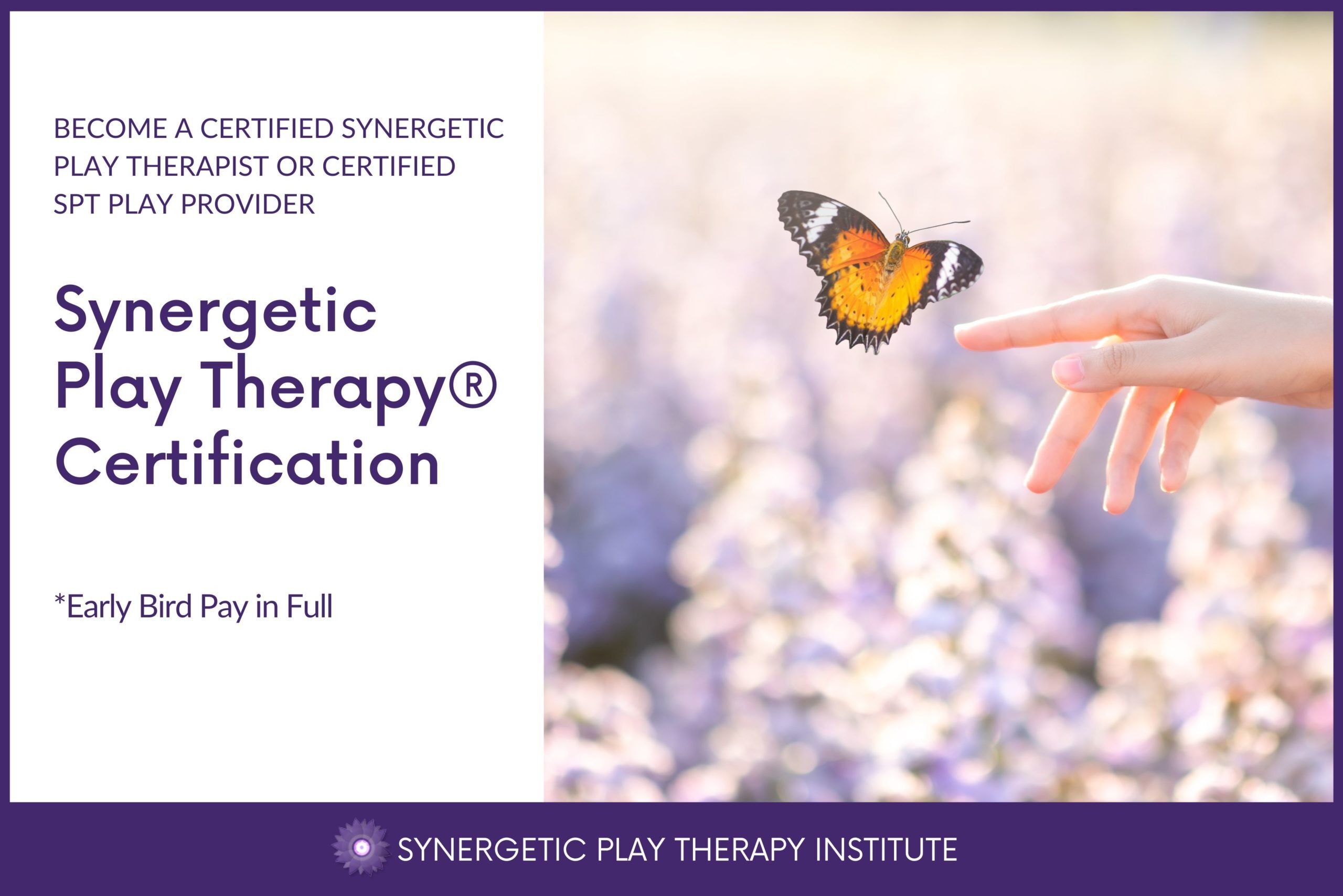 BECOME A CERTIFIED SYNERGETIC PLAY THERAPIST OR CERTIFIED SPT PLAY PROVIDER

Synergetic Play Therapy® Certification

*Early Bird Pay in Full

SYNERGETIC PLAY THERAPY INSTITUTE